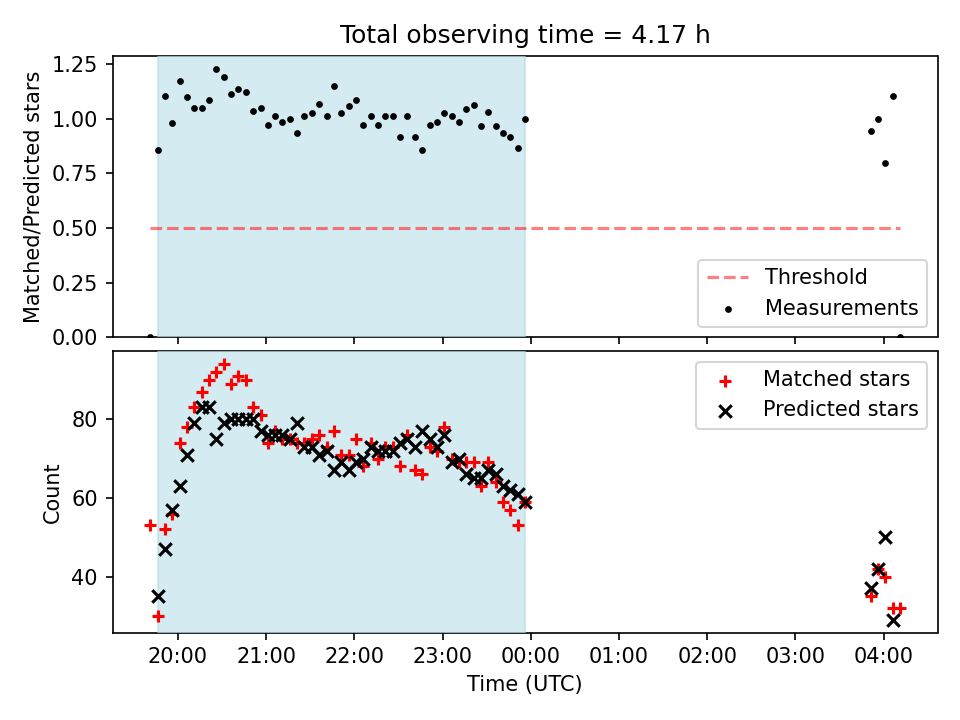 Total observing time = 4.17 h

Matched/Predicted stars

1.25
1.00
0.75
0.50
0.25
0.00

Threshold
Measurements

Count

80
60
40

Matched stars
Predicted stars

20:00 21:00 22:00 23:00 00:00 01:00 02:00 03:00 04:00

Time (UTC)